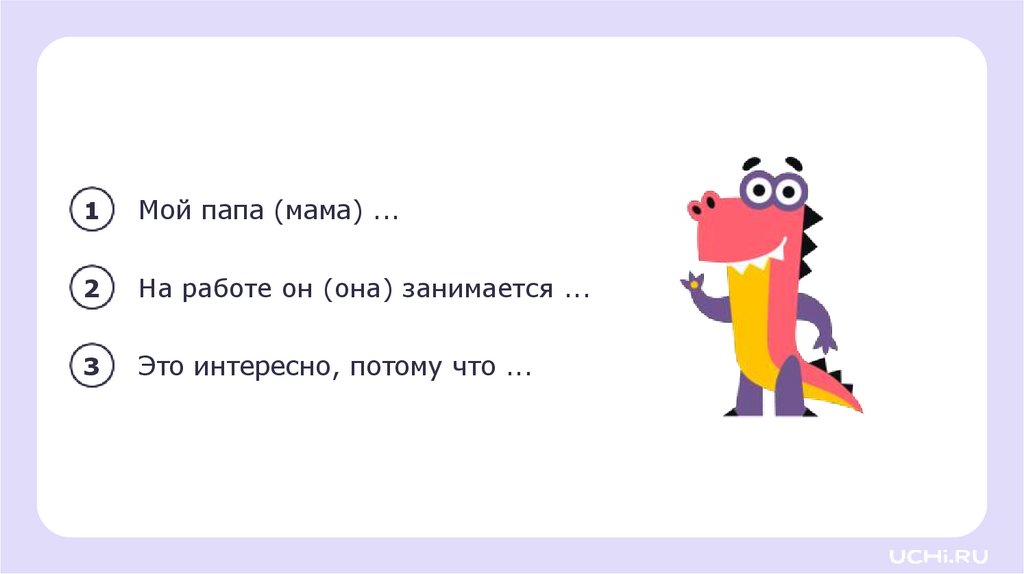 1 Мой папа (мама) ...

2 На работе он (она) занимается ...

3 Это интересно, потому что ...

UCHi.RU